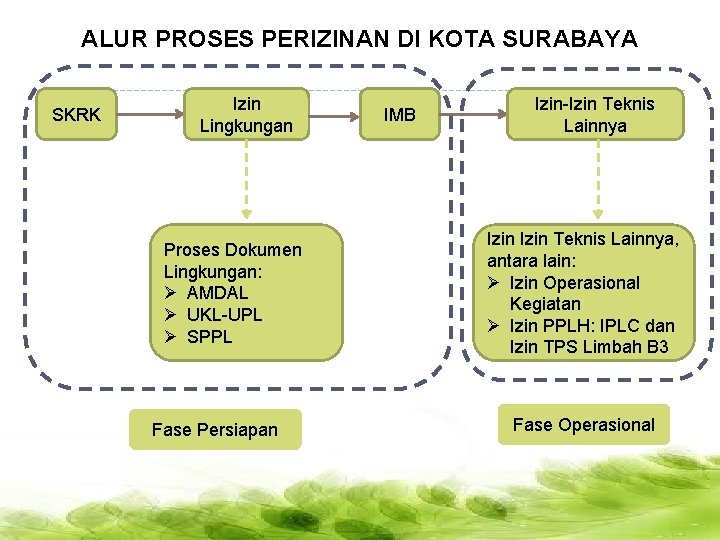 ALUR PROSES PERIZINAN DI KOTA SURABAYA

SKRK

Izin Lingkungan

IMB

Izin-Izin Teknis Lainnya

Proses Dokumen Lingkungan:
➢ AMDAL
➢ UKL-UPL
➢ SPPL

Izin Izin Teknis Lainnya, antara lain:
➢ Izin Operasional Kegiatan
➢ Izin PPLH: IPLC dan Izin TPS Limbah B3

Fase Persiapan

Fase Operasional